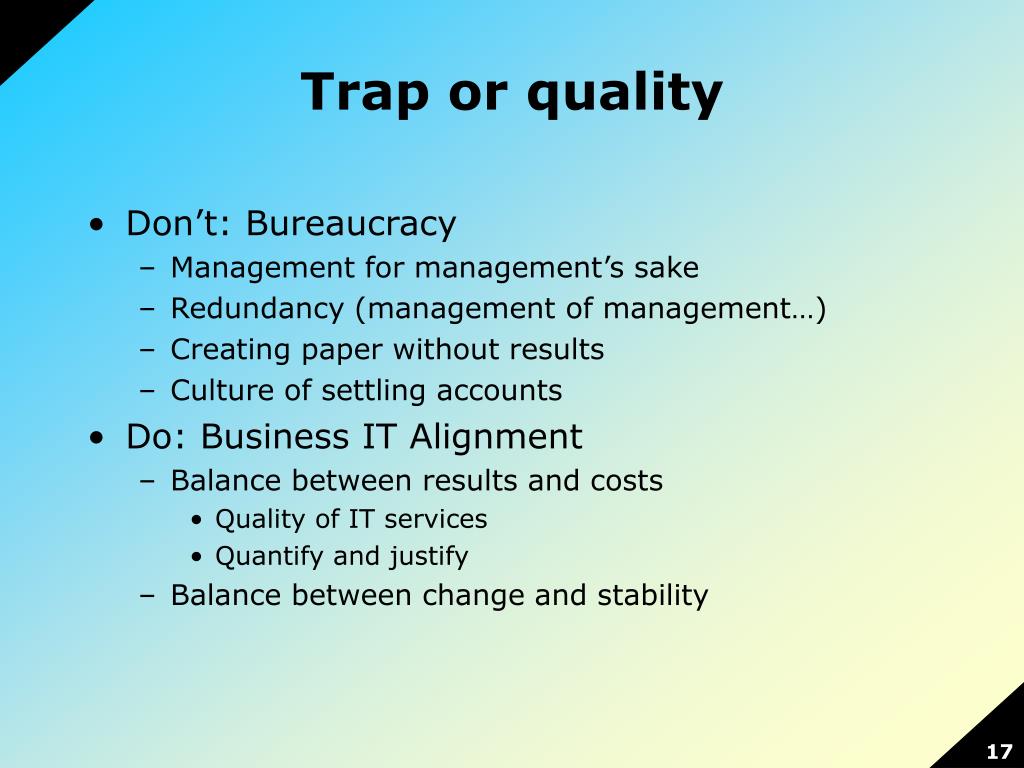 Trap or quality

• Don’t: Bureaucracy
– Management for management’s sake
– Redundancy (management of management…)
– Creating paper without results
– Culture of settling accounts
• Do: Business IT Alignment
– Balance between results and costs
• Quality of IT services
• Quantify and justify
– Balance between change and stability

17